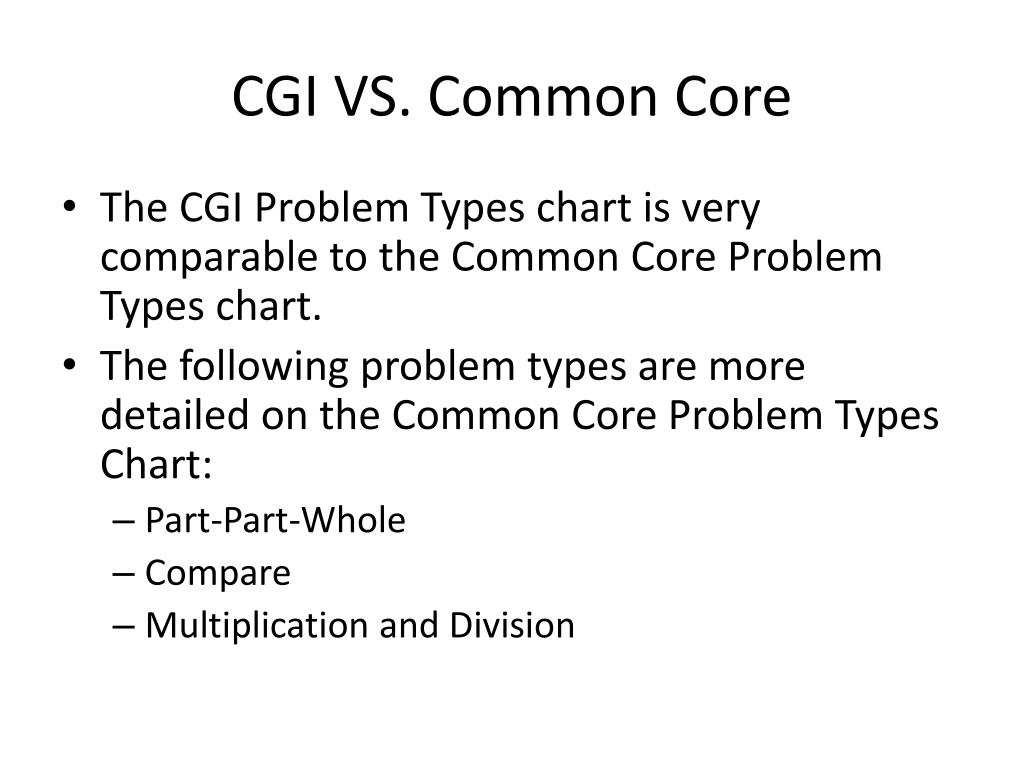 CGI VS. Common Core

• The CGI Problem Types chart is very comparable to the Common Core Problem Types chart.
• The following problem types are more detailed on the Common Core Problem Types Chart:
– Part-Part-Whole
– Compare
– Multiplication and Division